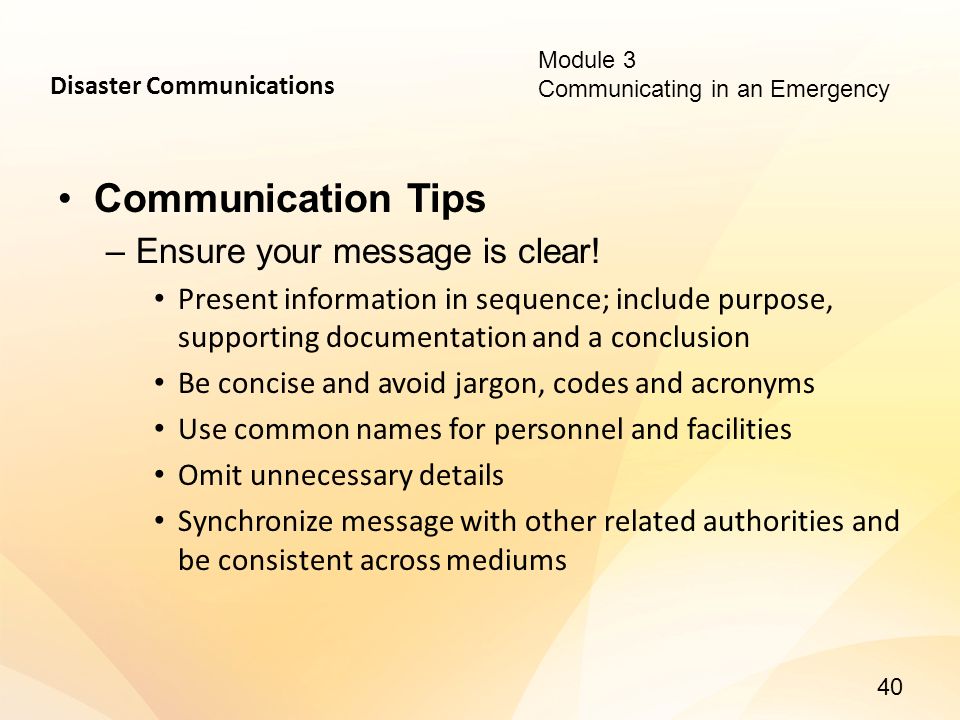 Disaster Communications

Module 3
Communicating in an Emergency

• Communication Tips
– Ensure your message is clear!
• Present information in sequence; include purpose, supporting documentation and a conclusion
• Be concise and avoid jargon, codes and acronyms
• Use common names for personnel and facilities
• Omit unnecessary details
• Synchronize message with other related authorities and be consistent across mediums

40